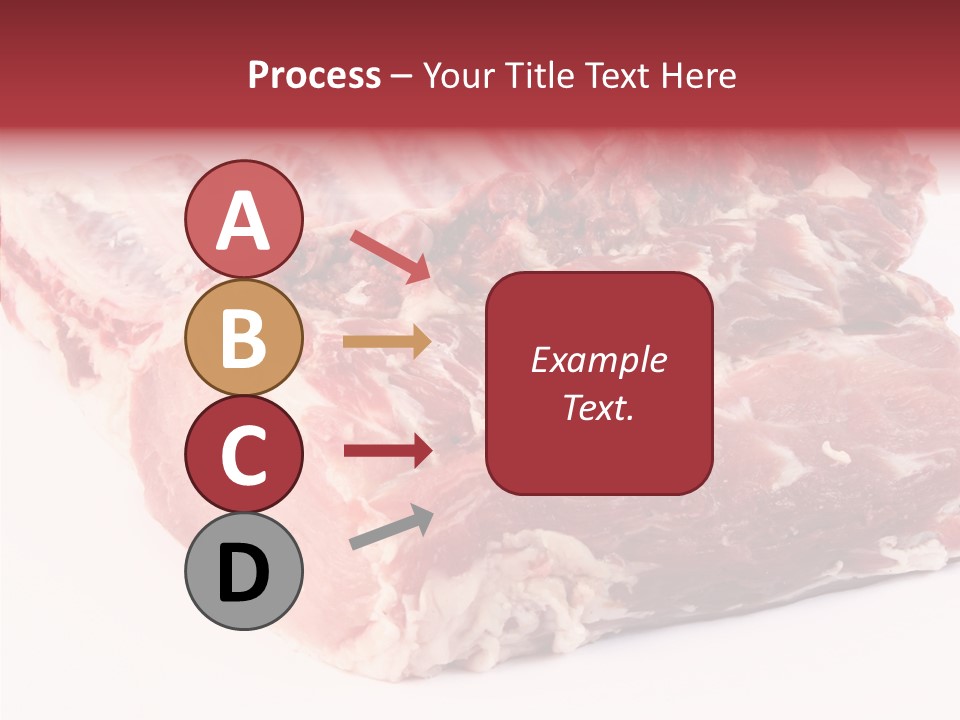 Process – Your Title Text Here

A

B

C

D

Example Text.